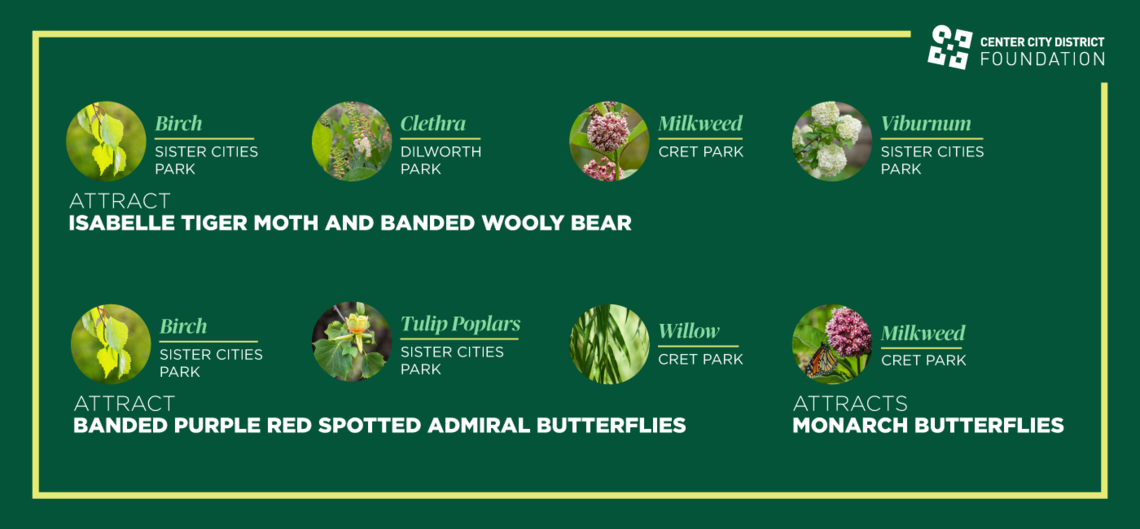 CENTER CITY DISTRICT
FOUNDATION

Birch
SISTER CITIES PARK

Clethra
DILWORTH PARK

Milkweed
CRET PARK

Viburnum
SISTER CITIES PARK

ATTRACT
ISABELLE TIGER MOTH AND BANDED WOOLY BEAR

Birch
SISTER CITIES PARK

Tulip Poplars
SISTER CITIES PARK

Willow
CRET PARK

ATTRACT
BANDED PURPLE RED SPOTTED ADMIRAL BUTTERFLIES

Milkweed
CRET PARK

ATTRACTS
MONARCH BUTTERFLIES